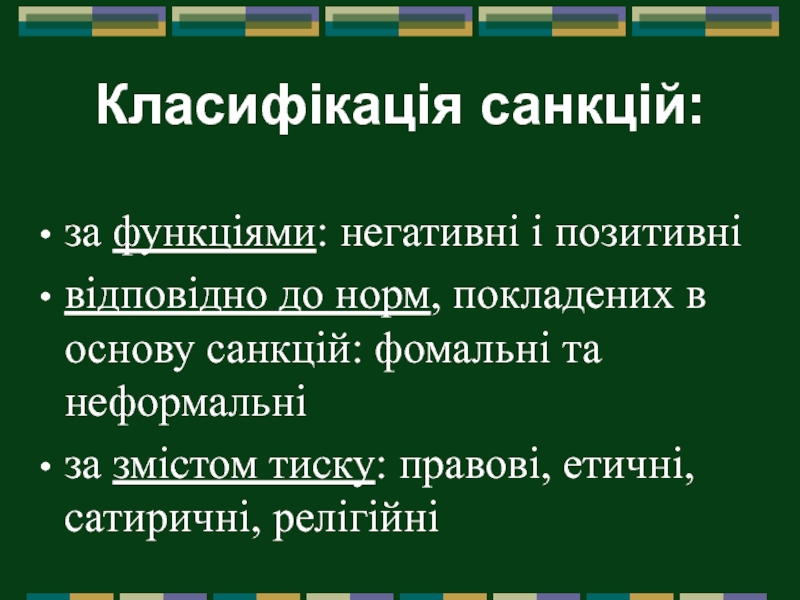 Класифікація санкцій:

• за функціями: негативні і позитивні
• відповідно до норм, покладених в основу санкцій: фомальні та неформальні
• за змістом тиску: правові, етичні, сатиричні, релігійні